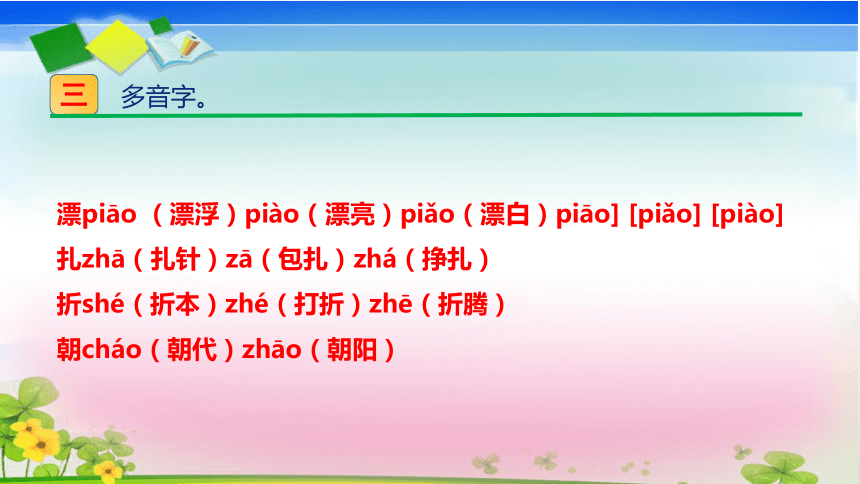 三 多音字。

漂piāo （漂浮）piào（漂亮）piǎo（漂白）piāo] [piǎo] [piào]
扎zhā（扎针）zā（包扎）zhá（挣扎）
折shé（折本）zhé（打折）zhē（折腾）
朝cháo（朝代）zhāo（朝阳）